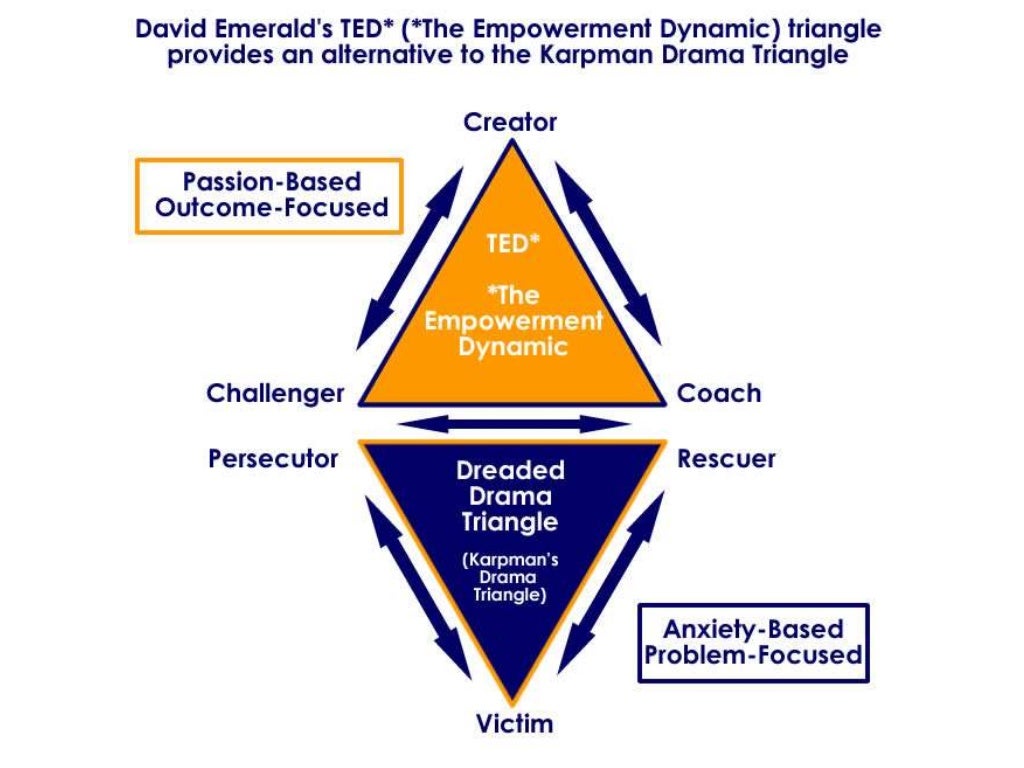 David Emerald's TED* (*The Empowerment Dynamic) triangle provides an alternative to the Karpman Drama Triangle

Creator

Passion-Based
Outcome-Focused

TED*

*The Empowerment Dynamic

Challenger

Coach

Persecutor

Rescuer

Dreaded Drama Triangle

(Karpman's Drama Triangle)

Anxiety-Based
Problem-Focused

Victim